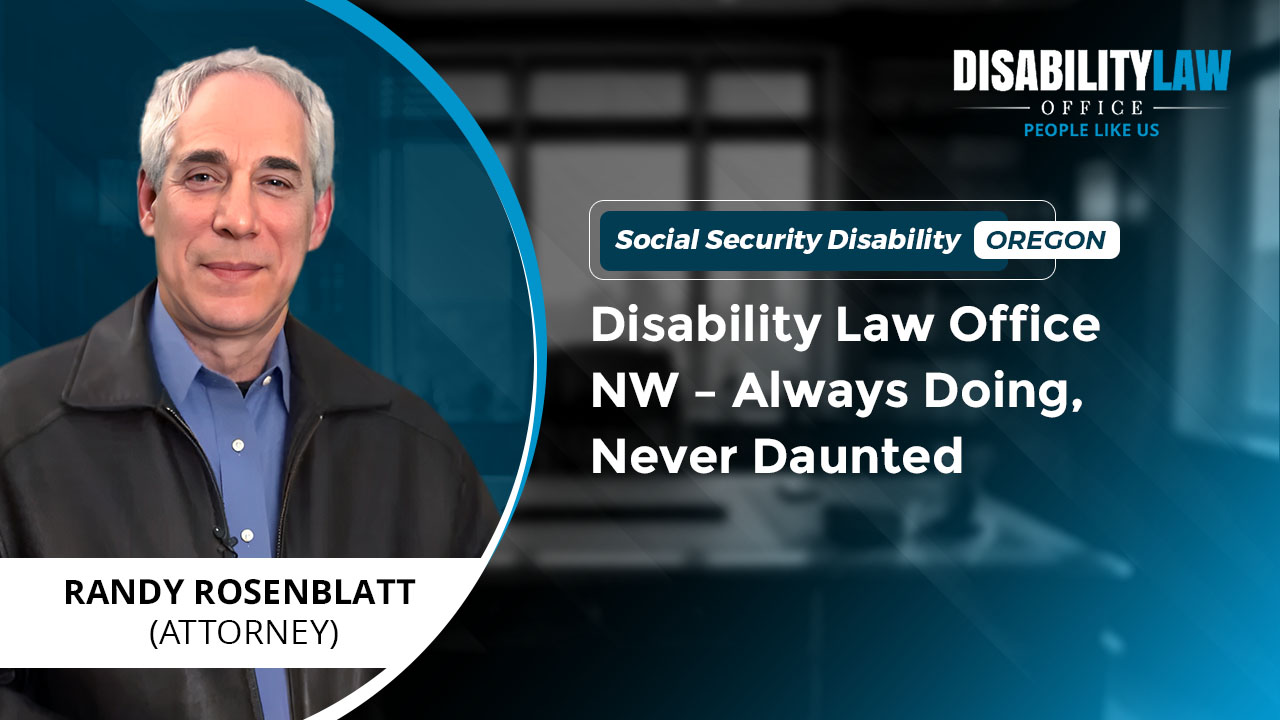 DISABILITYLAW
OFFICE
PEOPLE LIKE US

Social Security Disability OREGON

Disability Law Office NW – Always Doing, Never Daunted

RANDY ROSENBLATT
(ATTORNEY)